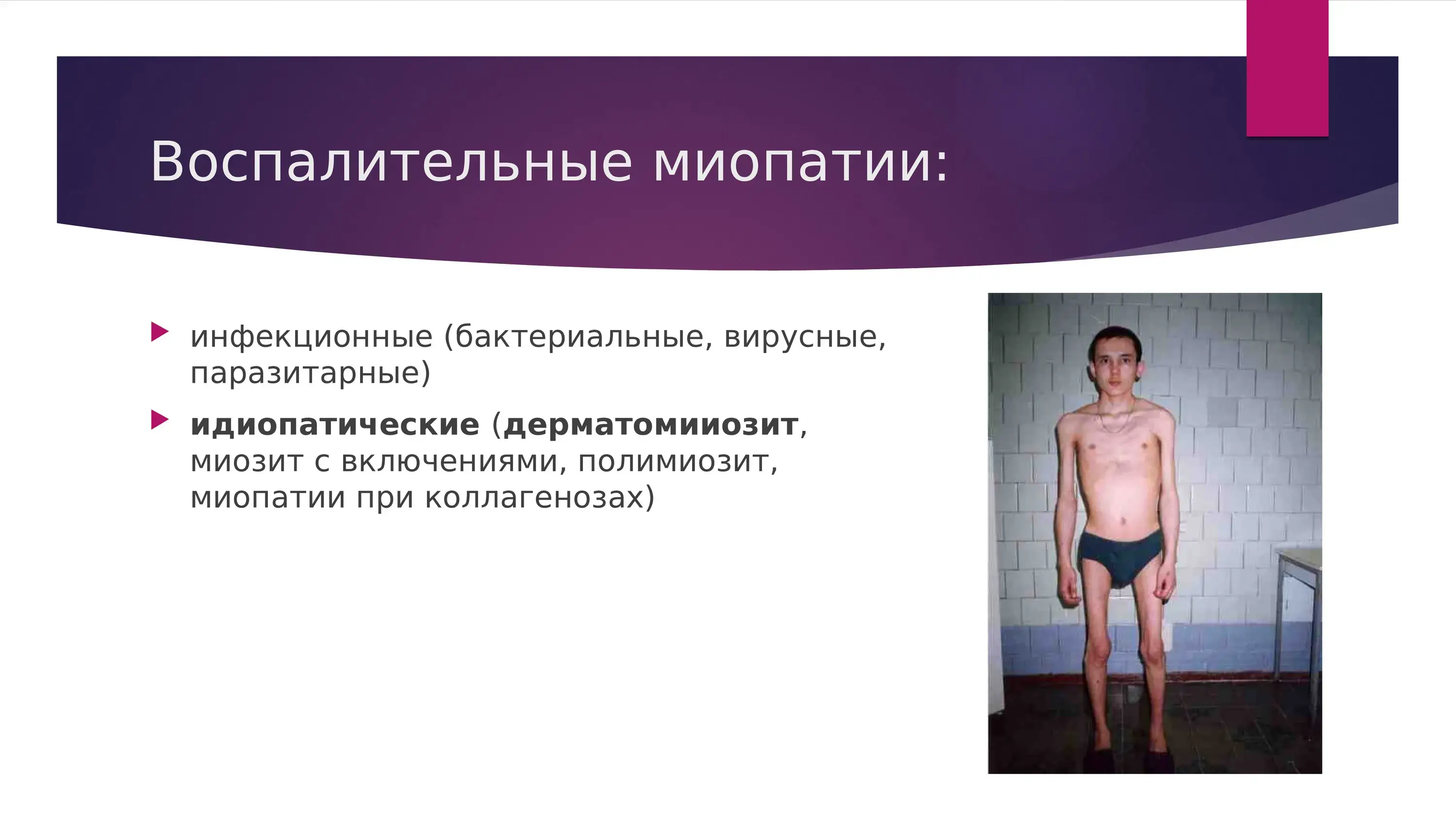 Воспалительные миопатии:

инфекционные (бактериальные, вирусные, паразитарные)

идиопатические (дерматомииозит, миозит с включениями, полимиозит, миопатии при коллагенозах)